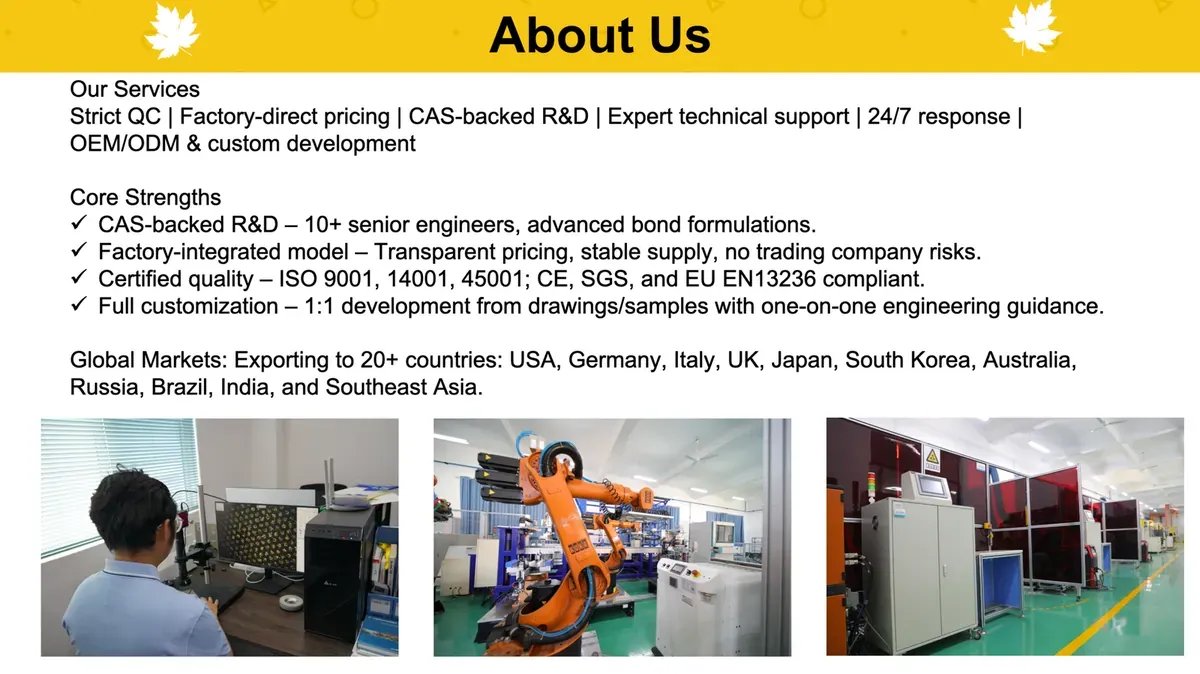 About Us

Our Services
Strict QC | Factory-direct pricing | CAS-backed R&D | Expert technical support | 24/7 response | OEM/ODM & custom development

Core Strengths
✓ CAS-backed R&D – 10+ senior engineers, advanced bond formulations.
✓ Factory-integrated model – Transparent pricing, stable supply, no trading company risks.
✓ Certified quality – ISO 9001, 14001, 45001; CE, SGS, and EU EN13236 compliant.
✓ Full customization – 1:1 development from drawings/samples with one-on-one engineering guidance.

Global Markets: Exporting to 20+ countries: USA, Germany, Italy, UK, Japan, South Korea, Australia, Russia, Brazil, India, and Southeast Asia.